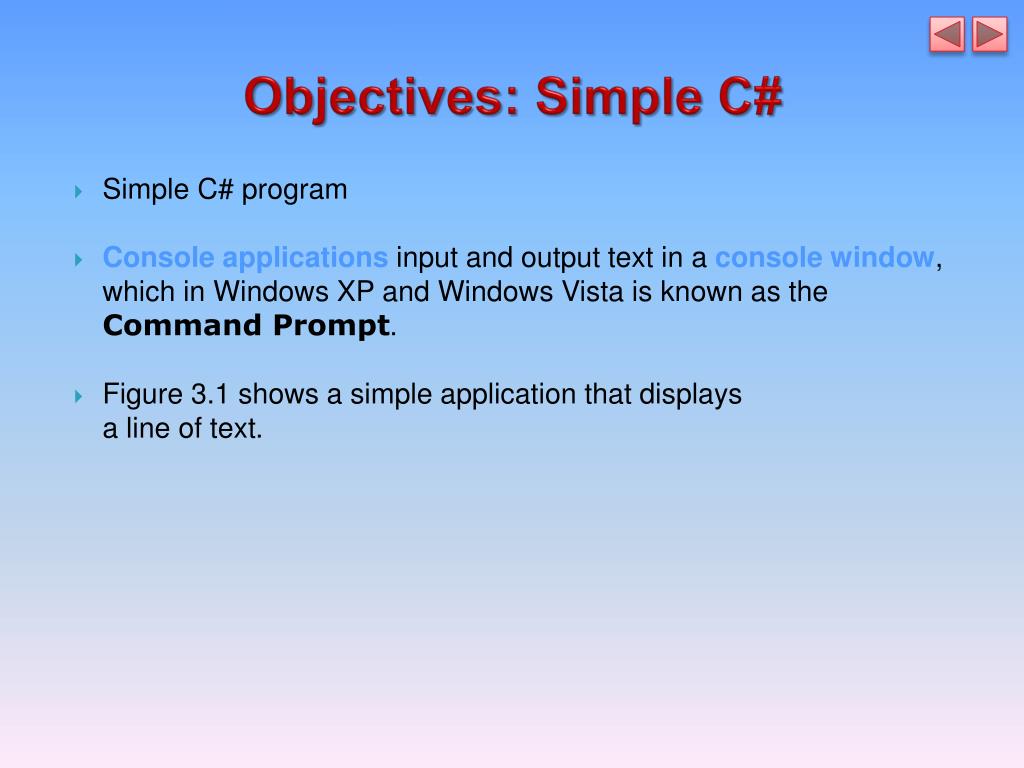 Objectives: Simple C#

Simple C# program

Console applications input and output text in a console window, which in Windows XP and Windows Vista is known as the Command Prompt.

Figure 3.1 shows a simple application that displays a line of text.